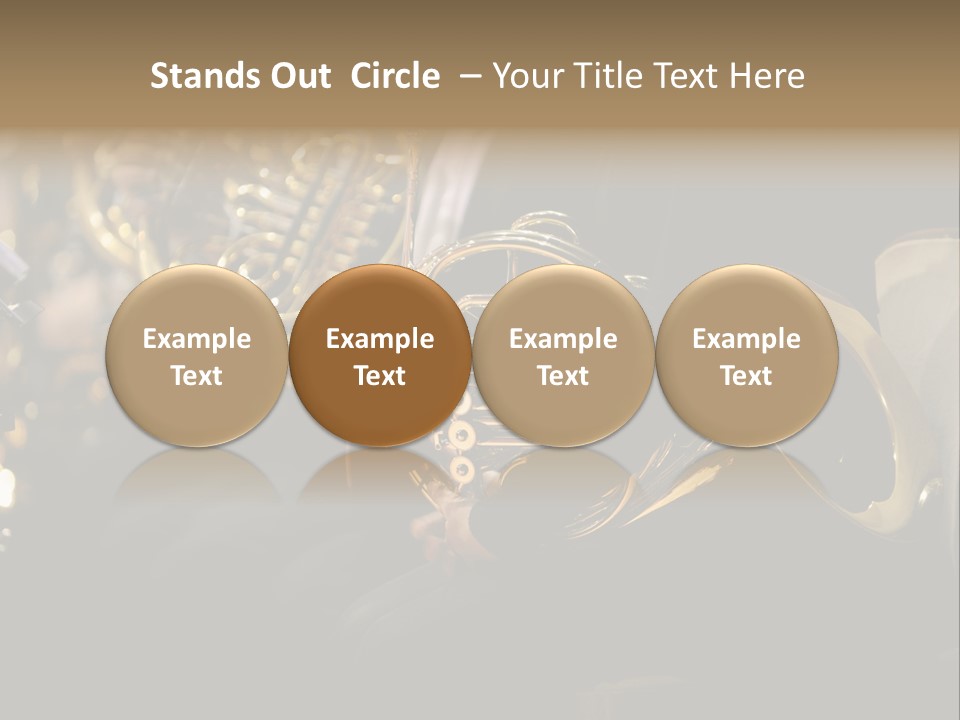 Stands Out Circle – Your Title Text Here

Example Text

Example Text

Example Text

Example Text